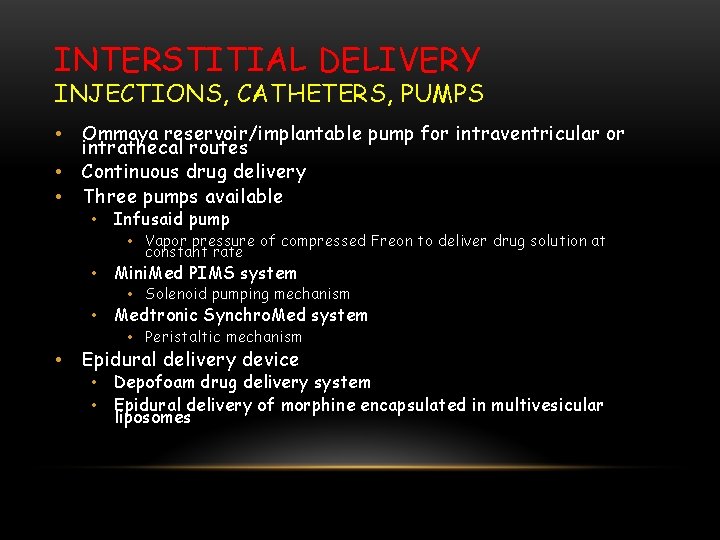 INTERSTITIAL DELIVERY
INJECTIONS, CATHETERS, PUMPS

• Ommaya reservoir/implantable pump for intraventricular or intrathecal routes
• Continuous drug delivery
• Three pumps available
  • Infusaid pump
    • Vapor pressure of compressed Freon to deliver drug solution at constant rate
  • MiniMed PIMS system
    • Solenoid pumping mechanism
  • Medtronic SynchroMed system
    • Peristaltic mechanism
• Epidural delivery device
  • Depofoam drug delivery system
  • Epidural delivery of morphine encapsulated in multivesicular liposomes